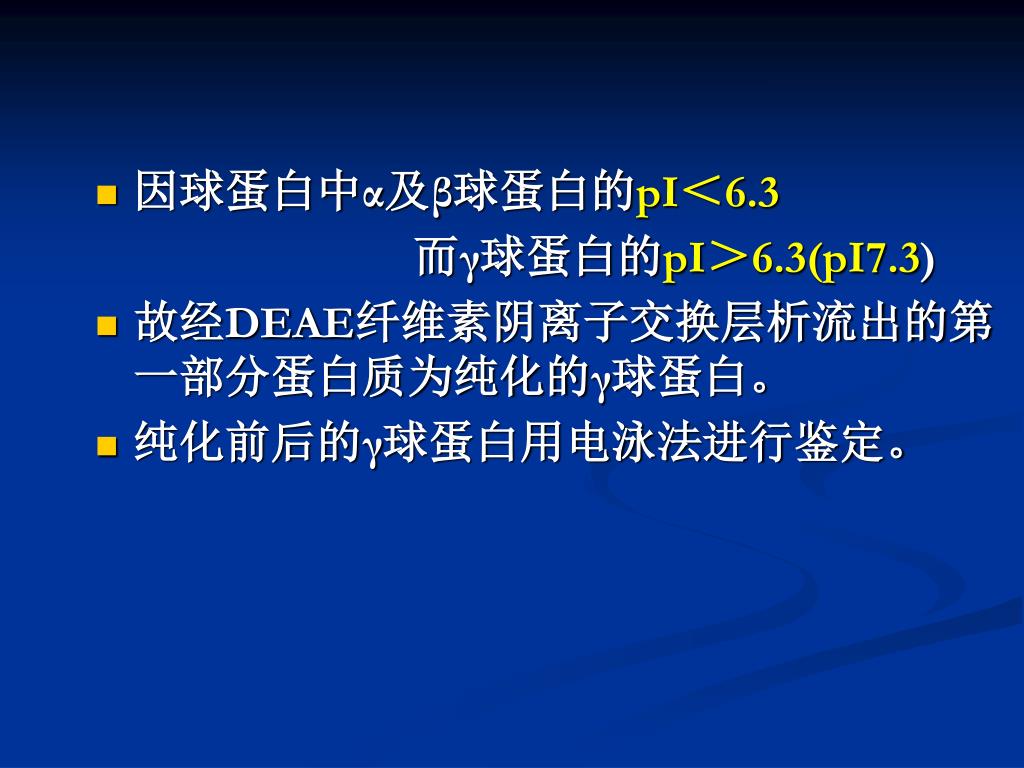 因球蛋白中α及β球蛋白的pI＜6.3

而γ球蛋白的pI＞6.3(pI7.3)

故经DEAE纤维素阴离子交换层析流出的第一部分蛋白质为纯化的γ球蛋白。

纯化前后的γ球蛋白用电泳法进行鉴定。